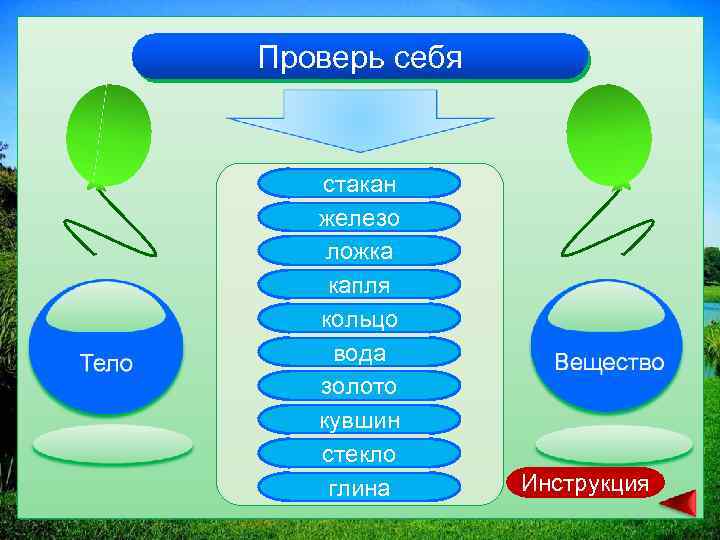 Проверь себя

стакан
железо
ложка
капля
кольцо
вода
золото
кувшин
стекло
глина

Тело

Вещество

Инструкция